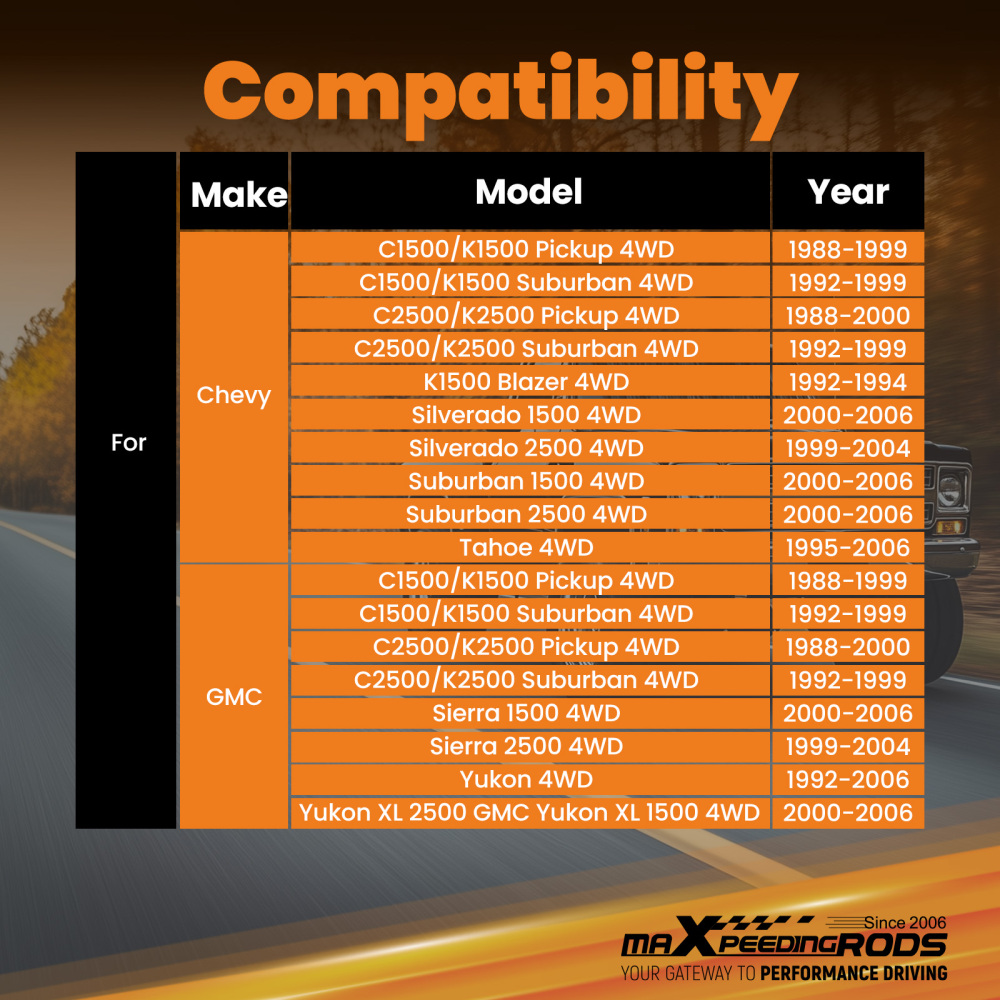 Compatibility

|  | Make | Model | Year |
|---|---|---|---|
| For | Chevy | C1500/K1500 Pickup 4WD | 1988-1999 |
|  |  | C1500/K1500 Suburban 4WD | 1992-1999 |
|  |  | C2500/K2500 Pickup 4WD | 1988-2000 |
|  |  | C2500/K2500 Suburban 4WD | 1992-1999 |
|  |  | K1500 Blazer 4WD | 1992-1994 |
|  |  | Silverado 1500 4WD | 2000-2006 |
|  |  | Silverado 2500 4WD | 1999-2004 |
|  |  | Suburban 1500 4WD | 2000-2006 |
|  |  | Suburban 2500 4WD | 2000-2006 |
|  |  | Tahoe 4WD | 1995-2006 |
|  | GMC | C1500/K1500 Pickup 4WD | 1988-1999 |
|  |  | C1500/K1500 Suburban 4WD | 1992-1999 |
|  |  | C2500/K2500 Pickup 4WD | 1988-2000 |
|  |  | C2500/K2500 Suburban 4WD | 1992-1999 |
|  |  | Sierra 1500 4WD | 2000-2006 |
|  |  | Sierra 2500 4WD | 1999-2004 |
|  |  | Yukon 4WD | 1992-2006 |
|  |  | Yukon XL 2500 GMC Yukon XL 1500 4WD | 2000-2006 |

Since 2006
maXpeedingRODS
YOUR GATEWAY TO PERFORMANCE DRIVING